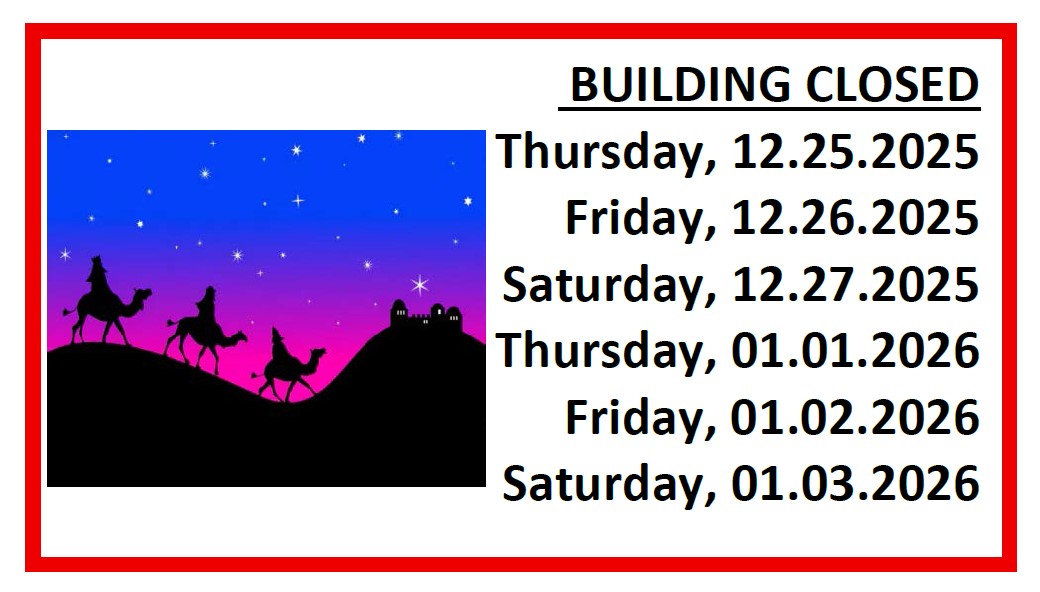 BUILDING CLOSED
Thursday, 12.25.2025
Friday, 12.26.2025
Saturday, 12.27.2025
Thursday, 01.01.2026
Friday, 01.02.2026
Saturday, 01.03.2026